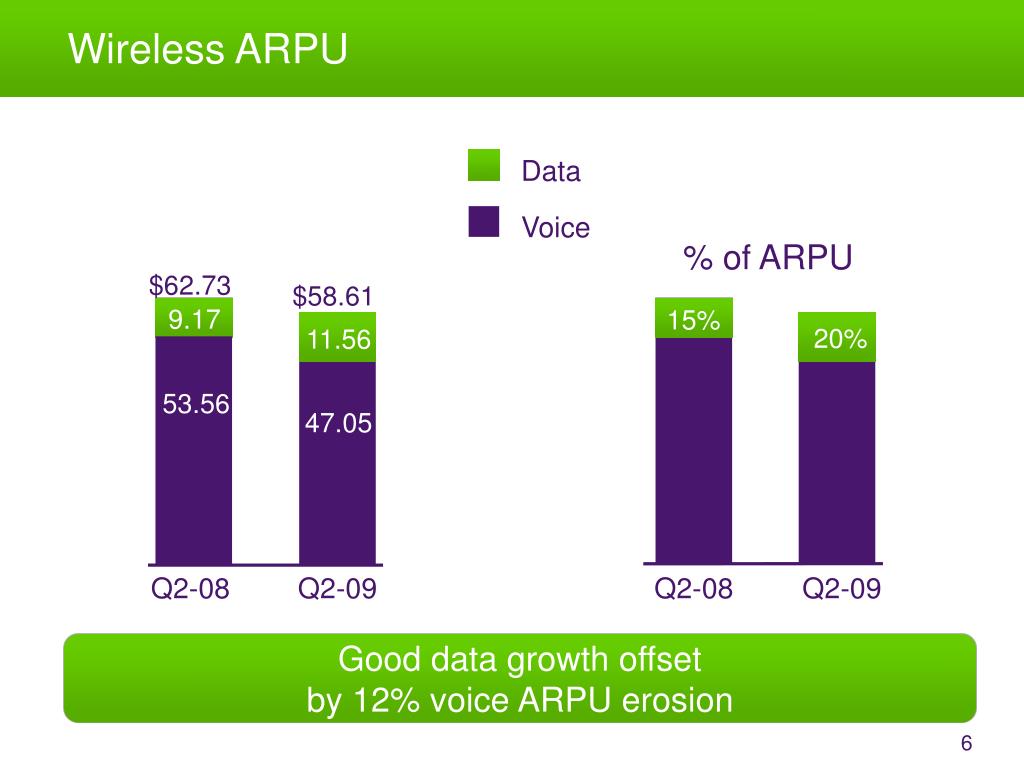 Wireless ARPU

Data

Voice

$62.73
9.17
53.56

$58.61
11.56
47.05

Q2-08 Q2-09

% of ARPU

15%

20%

Q2-08 Q2-09

Good data growth offset
by 12% voice ARPU erosion

6